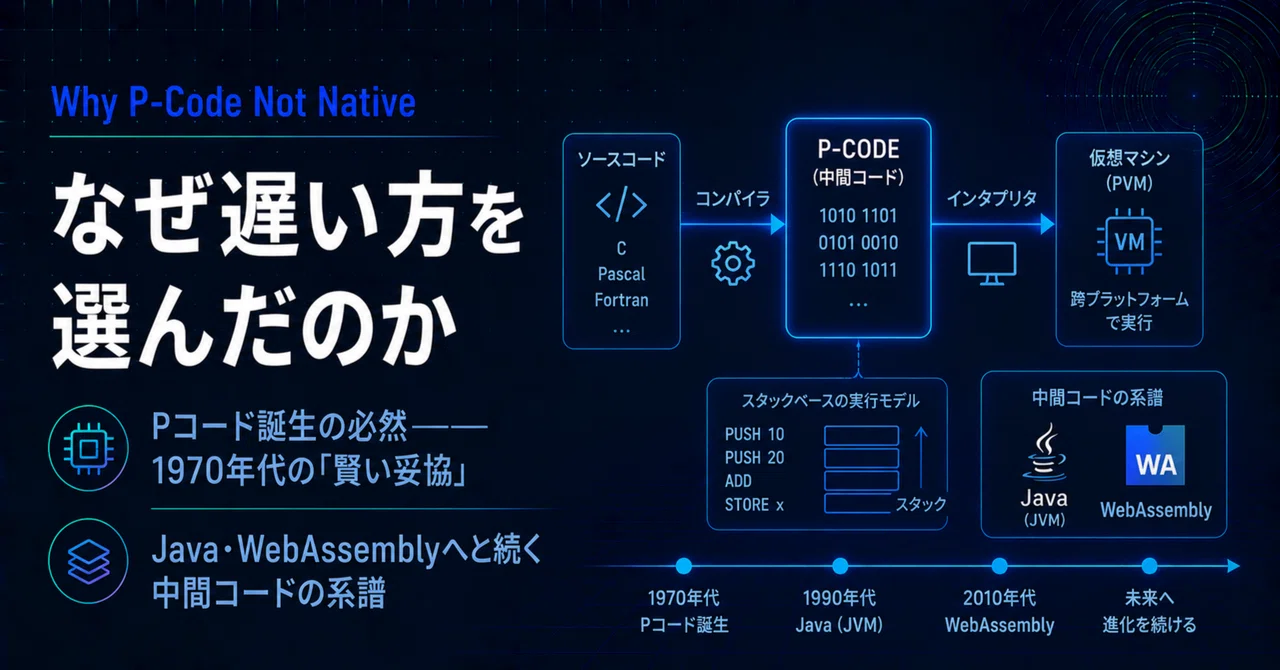 Why P-Code Not Native

なぜ遅い方を選んだのか

Pコード誕生の必然——1970年代の「賢い妥協」

Java・WebAssemblyへと続く中間コードの系譜

ソースコード
</>
C
Pascal
Fortran
...

コンパイラ

P-CODE
(中間コード)
1010 1101
0101 0010
1110 1011
...

インタプリタ

仮想マシン
(PVM)
VM
跨プラットフォームで実行

スタックベースの実行モデル
PUSH 10
PUSH 20
ADD
STORE x
スタック

中間コードの系譜
Java
(JVM)
WA
WebAssembly

1970年代
Pコード誕生

1990年代
Java (JVM)

2010年代
WebAssembly

未来へ
進化を続ける